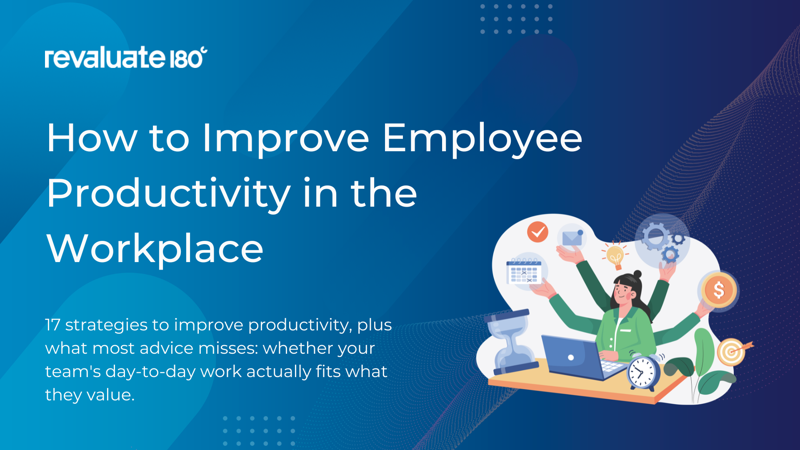 revaluate 180°

How to Improve Employee Productivity in the Workplace

17 strategies to improve productivity, plus what most advice misses: whether your team's day-to-day work actually fits what they value.

$